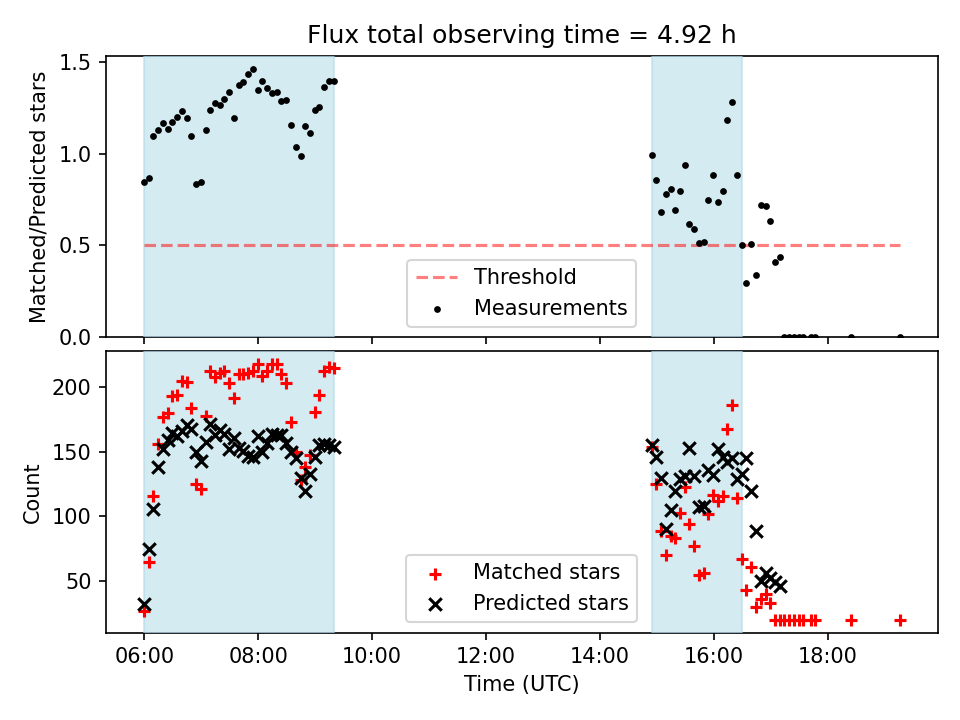 Flux total observing time = 4.92 h

Matched/Predicted stars

1.5
1.0
0.5
0.0

Threshold
Measurements

Count

200
150
100
50

Matched stars
Predicted stars

06:00
08:00
10:00
12:00
14:00
16:00
18:00

Time (UTC)